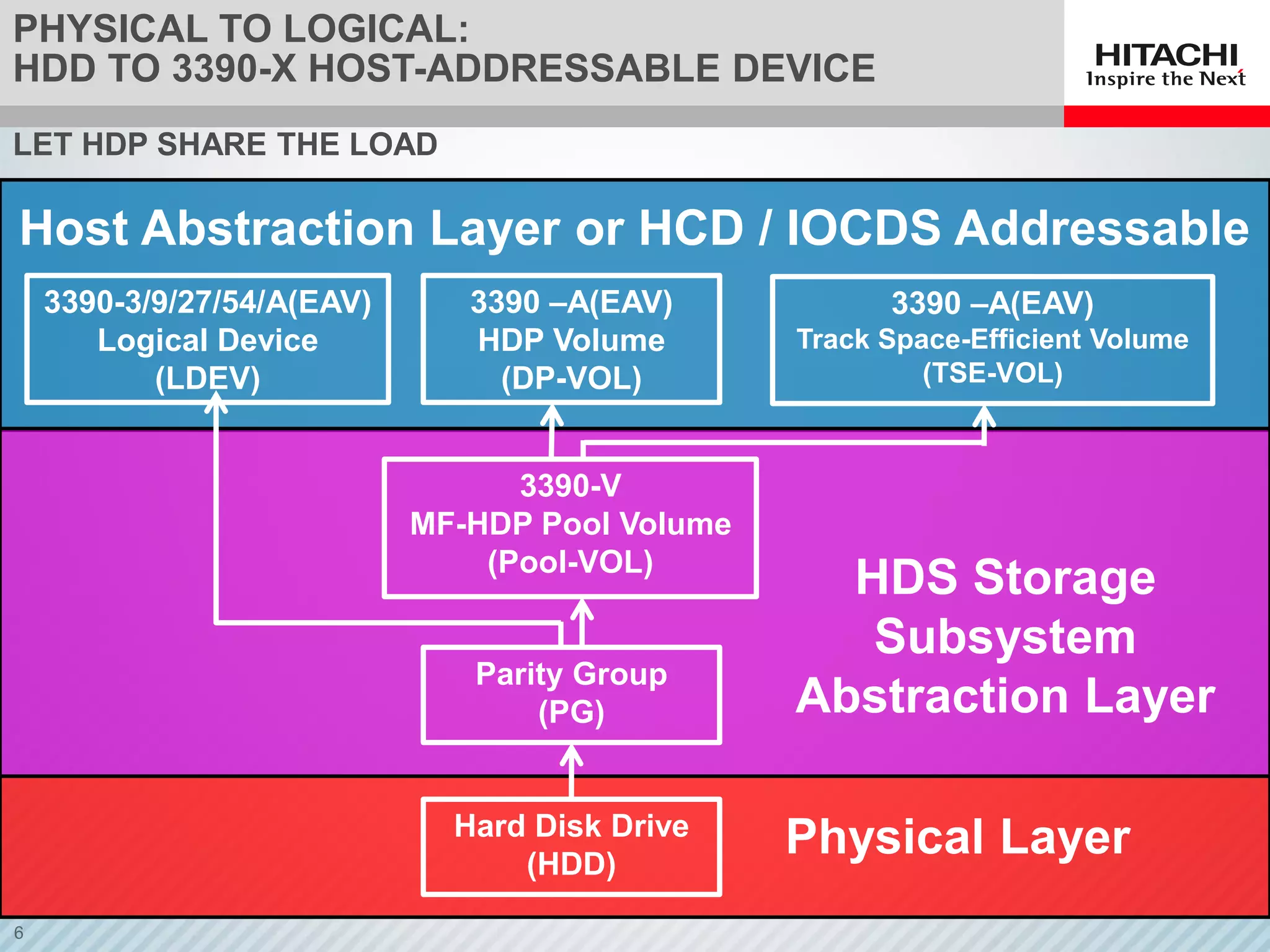 PHYSICAL TO LOGICAL:
HDD TO 3390-X HOST-ADDRESSABLE DEVICE

HITACHI
Inspire the Next

LET HDP SHARE THE LOAD

Host Abstraction Layer or HCD / IOCDS Addressable

3390-3/9/27/54/A(EAV)
Logical Device
(LDEV)

3390 –A(EAV)
HDP Volume
(DP-VOL)

3390 –A(EAV)
Track Space-Efficient Volume
(TSE-VOL)

3390-V
MF-HDP Pool Volume
(Pool-VOL)

HDS Storage Subsystem Abstraction Layer

Parity Group
(PG)

Hard Disk Drive
(HDD)

Physical Layer

6